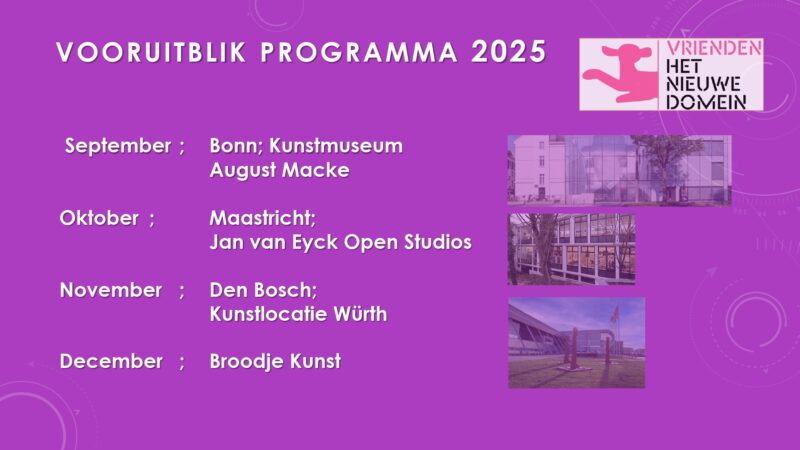 VOORUITBLIK PROGRAMMA 2025

VRIENDEN
HET
NIEUWE
DOMEIN

September ; Bonn; Kunstmuseum August Macke

Oktober ; Maastricht; Jan van Eyck Open Studios

November ; Den Bosch; Kunstlocatie Würth

December ; Broodje Kunst